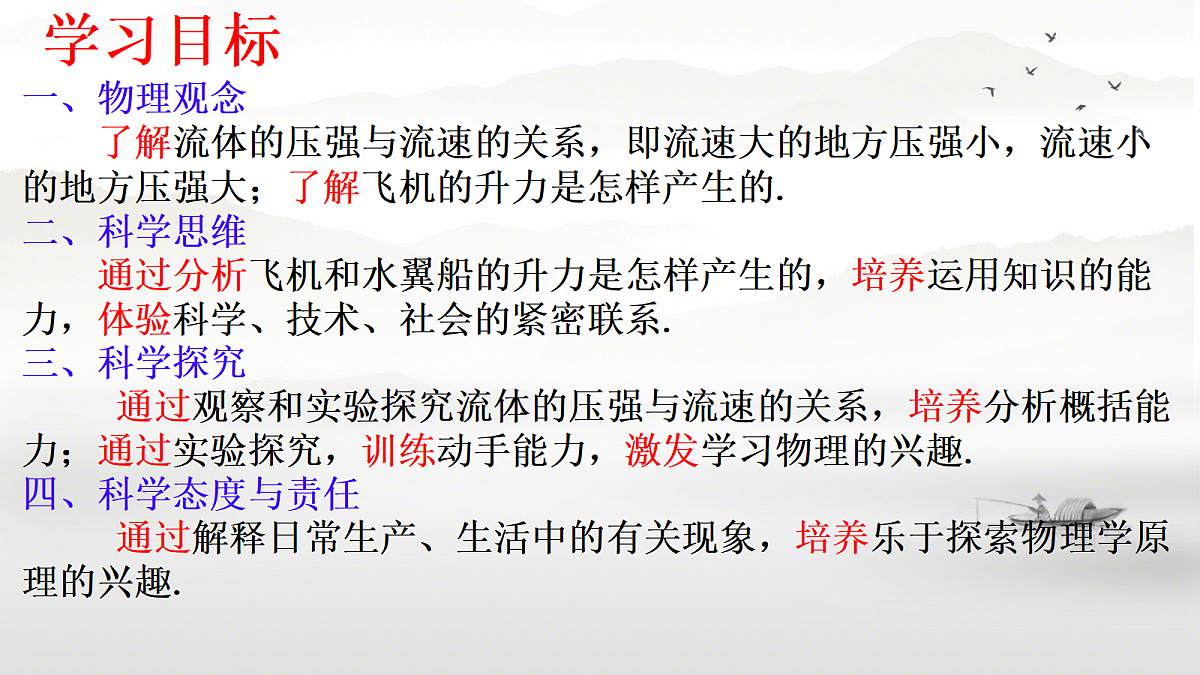 学习目标

一、物理观念

了解流体的压强与流速的关系，即流速大的地方压强小，流速小的地方压强大；了解飞机的升力是怎样产生的.

二、科学思维

通过分析飞机和水翼船的升力是怎样产生的，培养运用知识的能力，体验科学、技术、社会的紧密联系.

三、科学探究

通过观察和实验探究流体的压强与流速的关系，培养分析概括能力；通过实验探究，训练动手能力，激发学习物理的兴趣.

四、科学态度与责任

通过解释日常生产、生活中的有关现象，培养乐于探索物理学原理的兴趣.